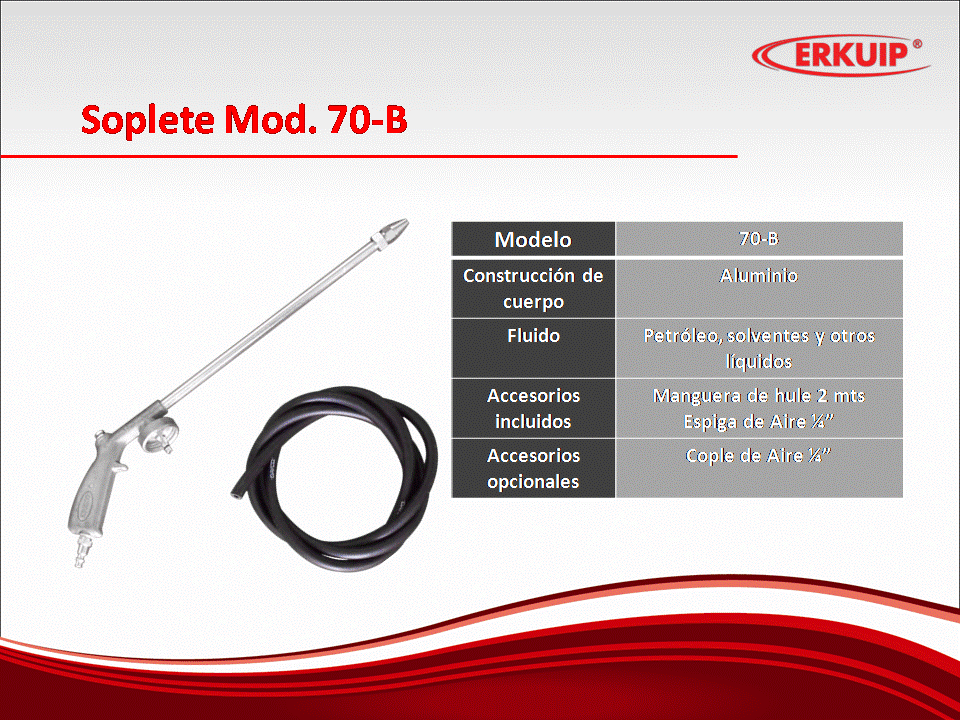 ERKUIP®

Soplete Mod. 70-B

| Modelo | 70-B |
|---|---|
| Construcción de cuerpo | Aluminio |
| Fluido | Petróleo, solventes y otros líquidos |
| Accesorios incluidos | Manguera de hule 2 mts Espiga de Aire ¼" |
| Accesorios opcionales | Cople de Aire ¼" |